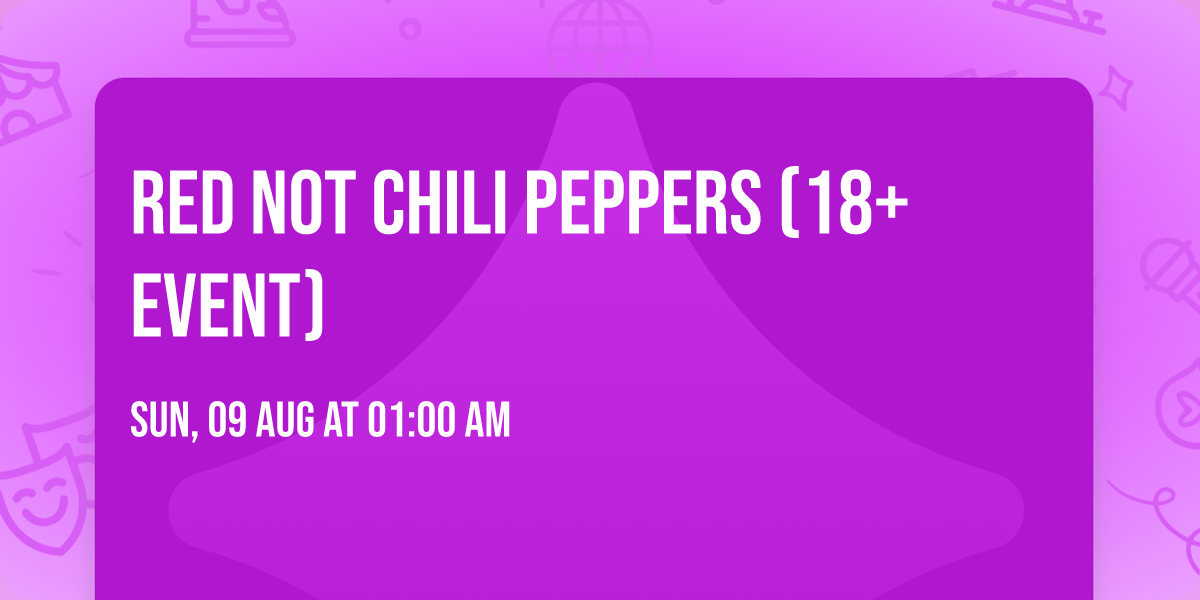 RED NOT CHILI PEPPERS (18+ EVENT)

SUN, 09 AUG AT 01:00 AM